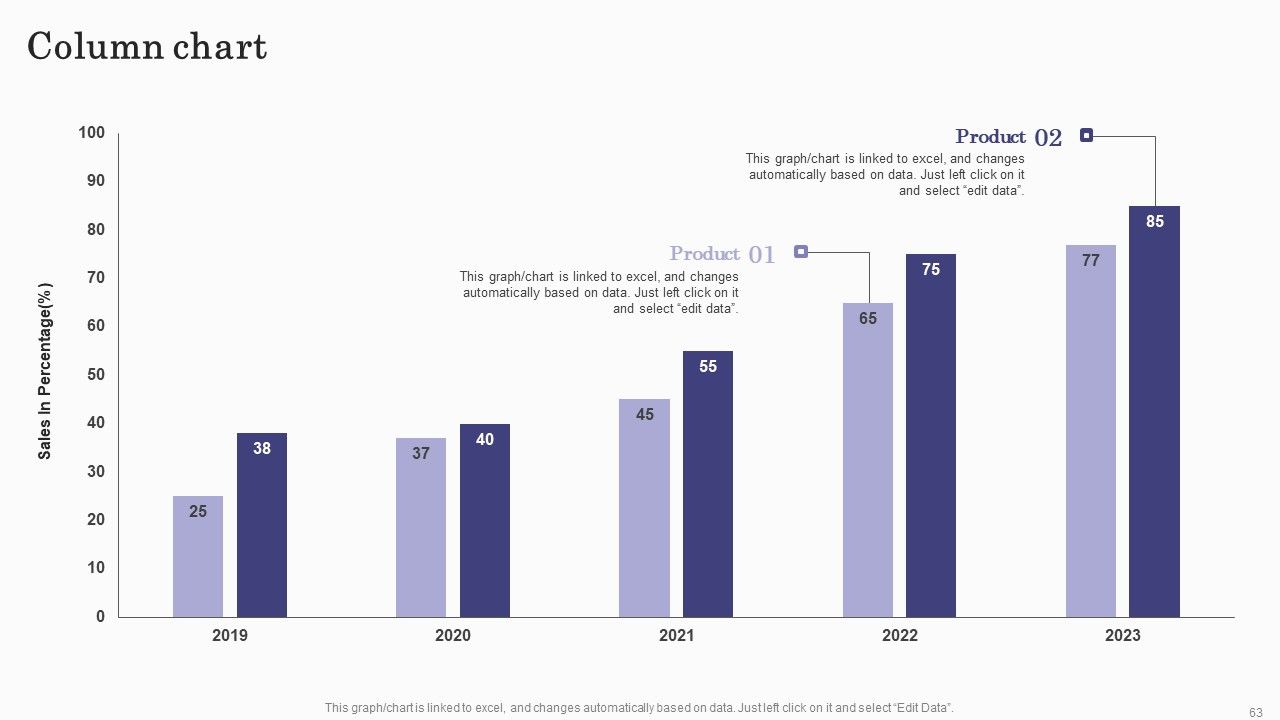 Column chart

Product 02

This graph/chart is linked to excel, and changes automatically based on data. Just left click on it and select "edit data".

Product 01

This graph/chart is linked to excel, and changes automatically based on data. Just left click on it and select "edit data".

Sales In Percentage(%)

100
90
80
70
60
50
40
30
20
10
0

25
38
37
40
45
55
65
75
77
85

2019
2020
2021
2022
2023

This graph/chart is linked to excel, and changes automatically based on data. Just left click on it and select "Edit Data".

63